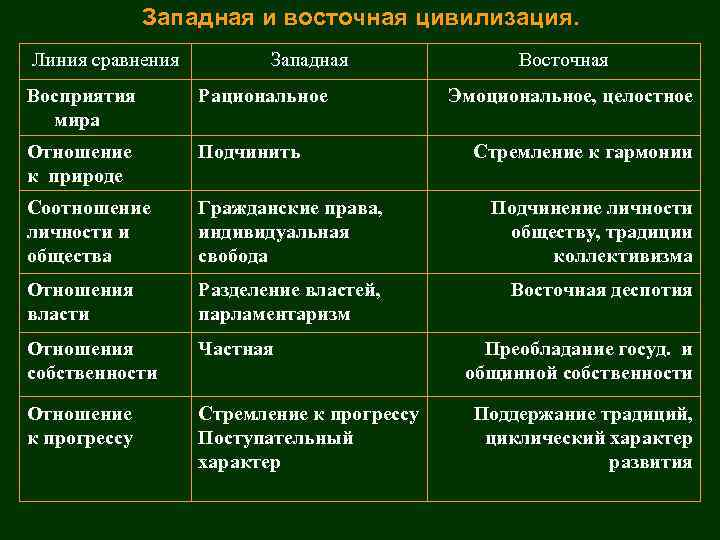 Западная и восточная цивилизация.

| Линия сравнения | Западная | Восточная |
|---|---|---|
| Восприятия мира | Рациональное | Эмоциональное, целостное |
| Отношение к природе | Подчинить | Стремление к гармонии |
| Соотношение личности и общества | Гражданские права, индивидуальная свобода | Подчинение личности обществу, традиции коллективизма |
| Отношения власти | Разделение властей, парламентаризм | Восточная деспотия |
| Отношения собственности | Частная | Преобладание госуд. и общинной собственности |
| Отношение к прогрессу | Стремление к прогрессу Поступательный характер | Поддержание традиций, циклический характер развития |